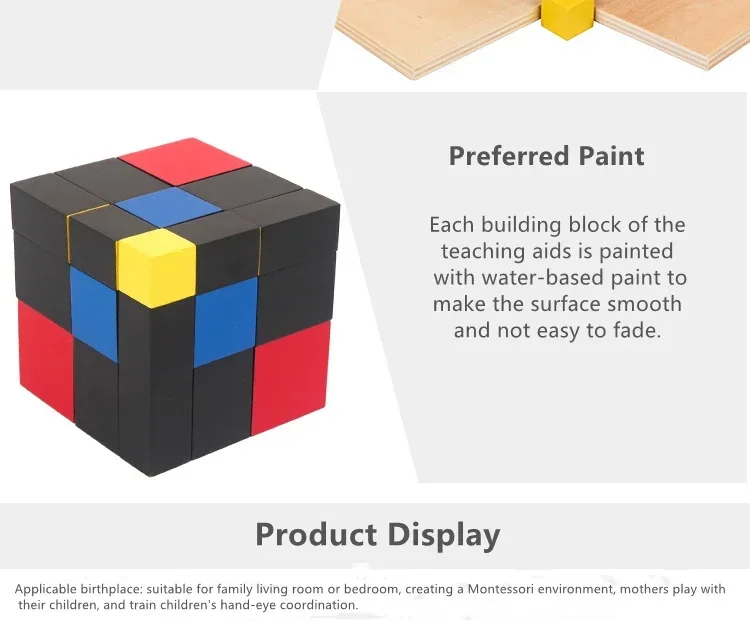 Preferred Paint

Each building block of the teaching aids is painted with water-based paint to make the surface smooth and not easy to fade.

Product Display

Applicable birthplace: suitable for family living room or bedroom, creating a Montessori environment, mothers play with their children, and train children's hand-eye coordination.